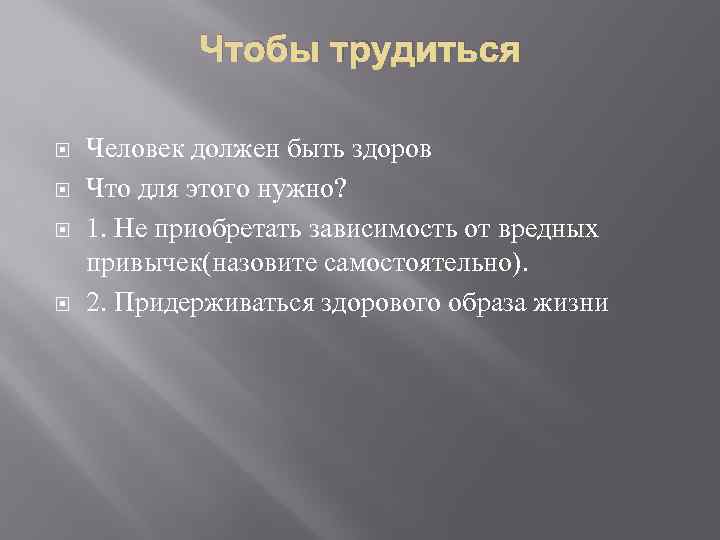 Чтобы трудиться

Человек должен быть здоров

Что для этого нужно?

1. Не приобретать зависимость от вредных привычек(назовите самостоятельно).

2. Придерживаться здорового образа жизни